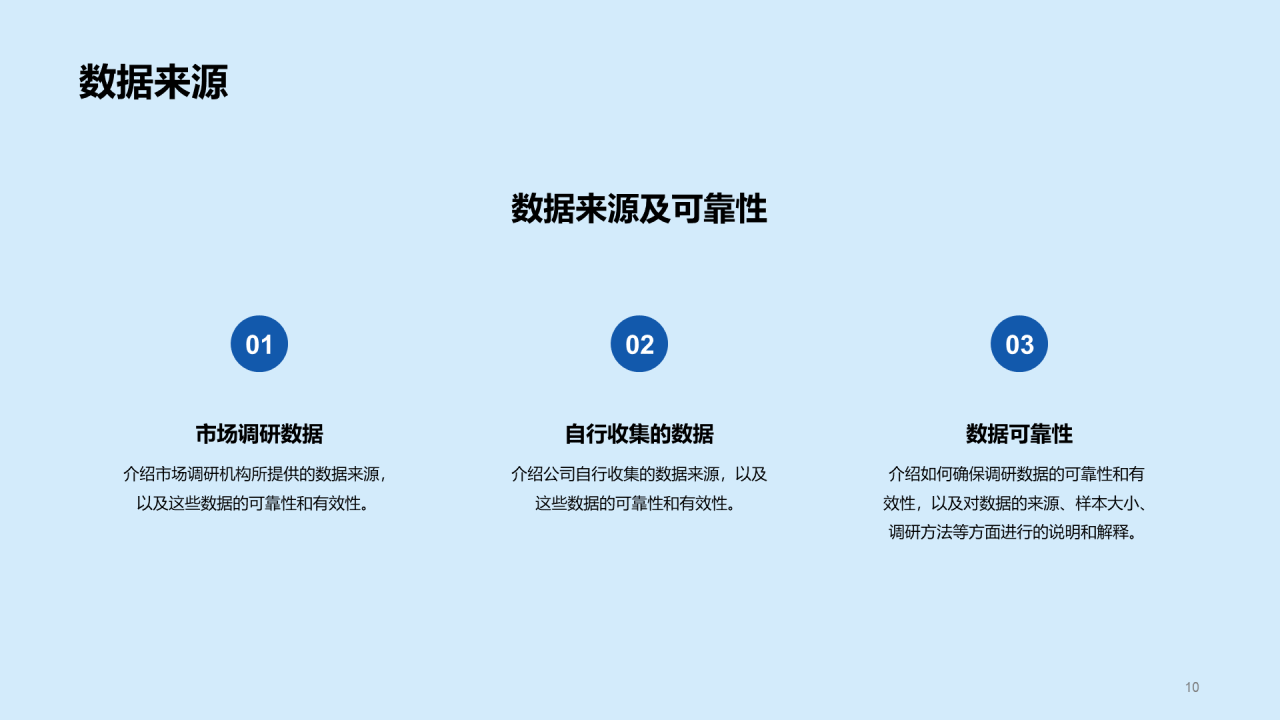 数据来源

数据来源及可靠性

01

市场调研数据

介绍市场调研机构所提供的数据来源，以及这些数据的可靠性和有效性。

02

自行收集的数据

介绍公司自行收集的数据来源，以及这些数据的可靠性和有效性。

03

数据可靠性

介绍如何确保调研数据的可靠性和有效性，以及对数据的来源、样本大小、调研方法等方面进行的说明和解释。

10